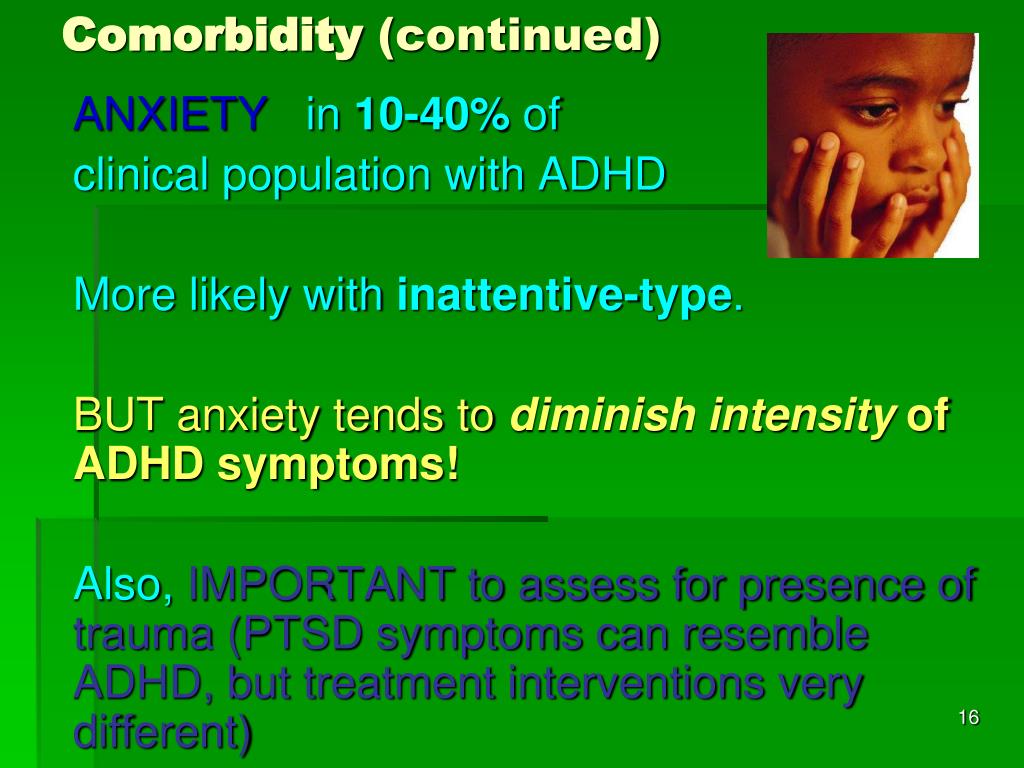 Comorbidity (continued)

ANXIETY in 10-40% of clinical population with ADHD

More likely with inattentive-type.

BUT anxiety tends to diminish intensity of ADHD symptoms!

Also, IMPORTANT to assess for presence of trauma (PTSD symptoms can resemble ADHD, but treatment interventions very different)

16